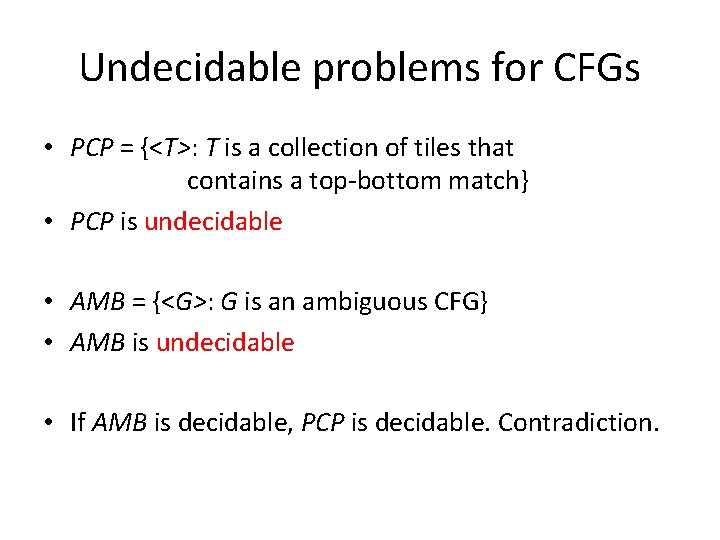 Undecidable problems for CFGs

• PCP = {<T>: T is a collection of tiles that contains a top-bottom match}
• PCP is undecidable

• AMB = {<G>: G is an ambiguous CFG}
• AMB is undecidable

• If AMB is decidable, PCP is decidable. Contradiction.